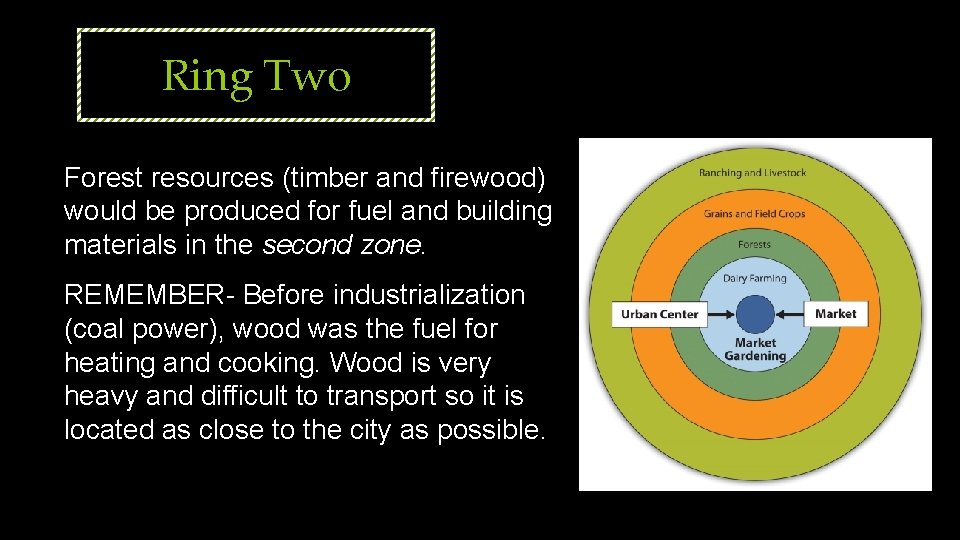 Ring Two

Forest resources (timber and firewood) would be produced for fuel and building materials in the second zone.

REMEMBER- Before industrialization (coal power), wood was the fuel for heating and cooking. Wood is very heavy and difficult to transport so it is located as close to the city as possible.

Ranching and Livestock

Grains and Field Crops

Forests

Dairy Farming

Urban Center

Market

Market Gardening